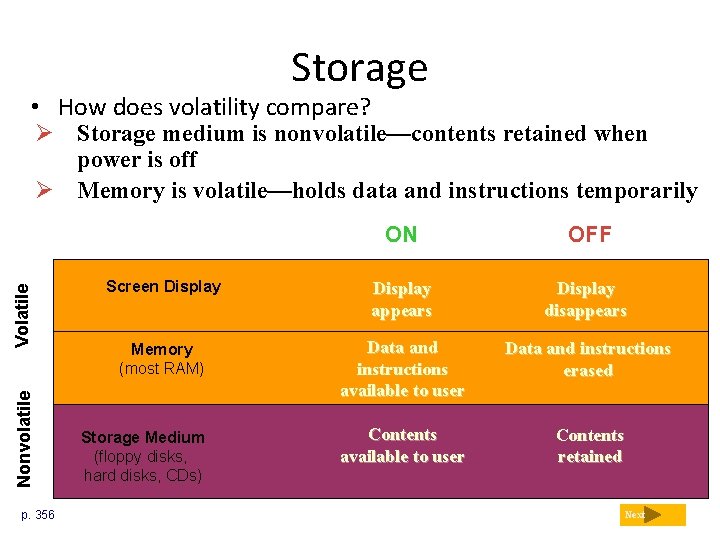 Storage

• How does volatility compare?
➢ Storage medium is nonvolatile—contents retained when power is off
➢ Memory is volatile—holds data and instructions temporarily

| | | ON | OFF |
|---|---|---|---|
| Volatile | Screen Display | Display appears | Display disappears |
| Volatile | Memory (most RAM) | Data and instructions available to user | Data and instructions erased |
| Nonvolatile | Storage Medium (floppy disks, hard disks, CDs) | Contents available to user | Contents retained |

p. 356

Next